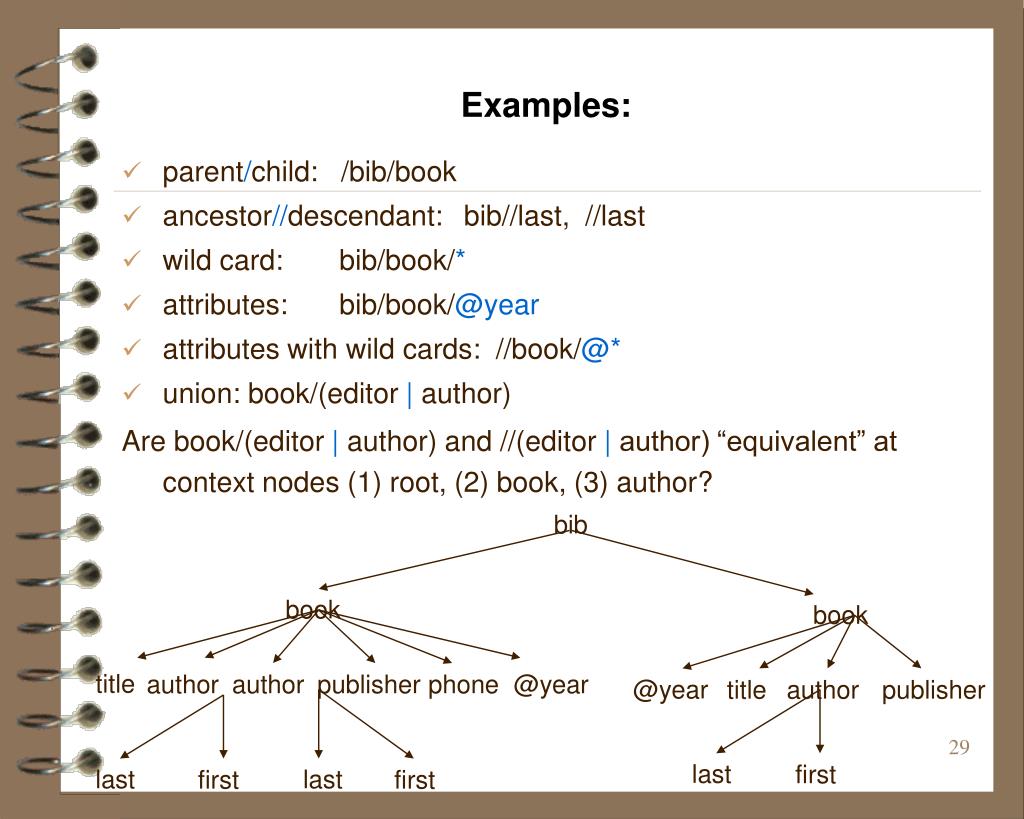 Examples:

✓ parent/child: /bib/book
✓ ancestor//descendant: bib//last, //last
✓ wild card: bib/book/*
✓ attributes: bib/book/@year
✓ attributes with wild cards: //book/@*
✓ union: book/(editor | author)

Are book/(editor | author) and //(editor | author) “equivalent” at context nodes (1) root, (2) book, (3) author?

bib

book

book

title author author publisher phone @year

@year title author publisher

last first last first

last first

29